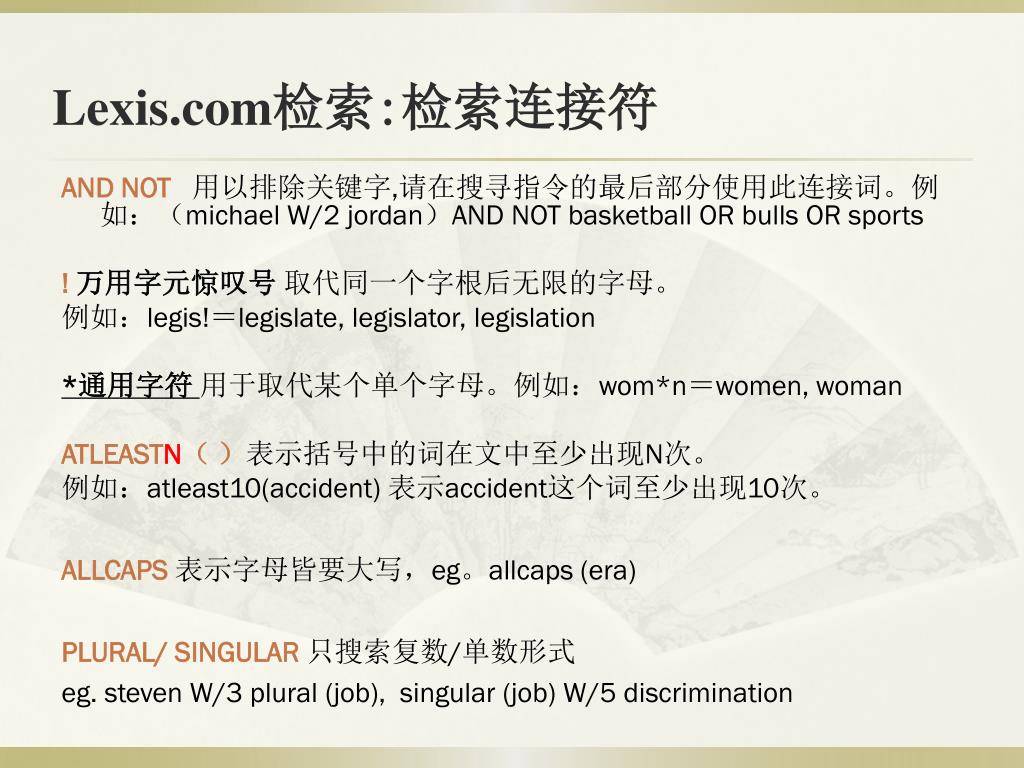 Lexis.com检索:检索连接符

AND NOT 用以排除关键字,请在搜寻指令的最后部分使用此连接词。例如：（michael W/2 jordan）AND NOT basketball OR bulls OR sports

! 万用字元惊叹号 取代同一个字根后无限的字母。
例如：legis!＝legislate, legislator, legislation

*通用字符 用于取代某个单个字母。例如：wom*n＝women, woman

ATLEASTN（ ）表示括号中的词在文中至少出现N次。
例如：atleast10(accident) 表示accident这个词至少出现10次。

ALLCAPS 表示字母皆要大写，eg。allcaps (era)

PLURAL/ SINGULAR 只搜索复数/单数形式
eg. steven W/3 plural (job), singular (job) W/5 discrimination